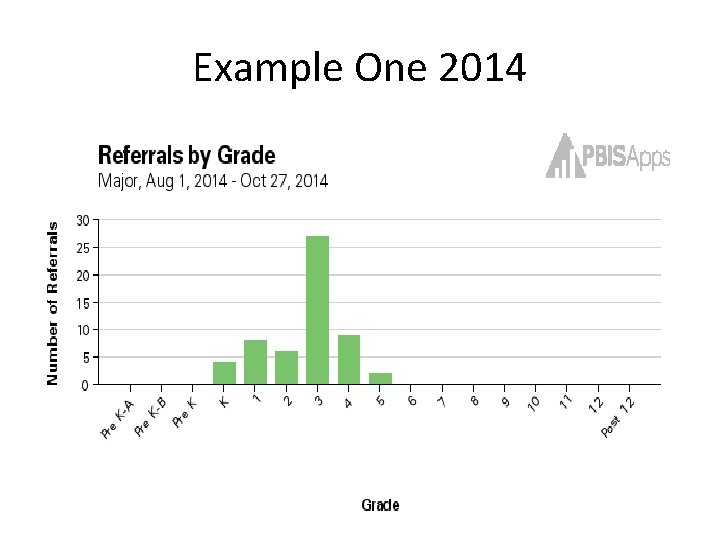 Example One 2014

Referrals by Grade
Major, Aug 1, 2014 - Oct 27, 2014

PBISApps

Number of Referrals

30
25
20
15
10
5
0

Pre K-A
Pre K-B
Pre K
K
1
2
3
4
5
6
7
8
9
10
11
12
Post 12

Grade